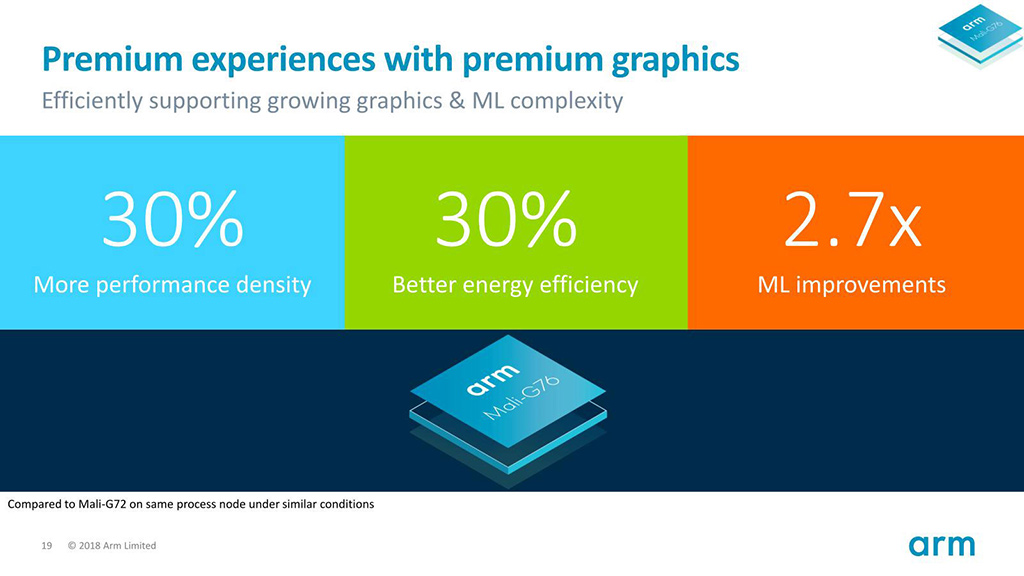 Premium experiences with premium graphics
Efficiently supporting growing graphics & ML complexity

arm
Mali-G76

30%
More performance density

30%
Better energy efficiency

2.7x
ML improvements

arm
Mali-G76

Compared to Mali-G72 on same process node under similar conditions

19 © 2018 Arm Limited

arm